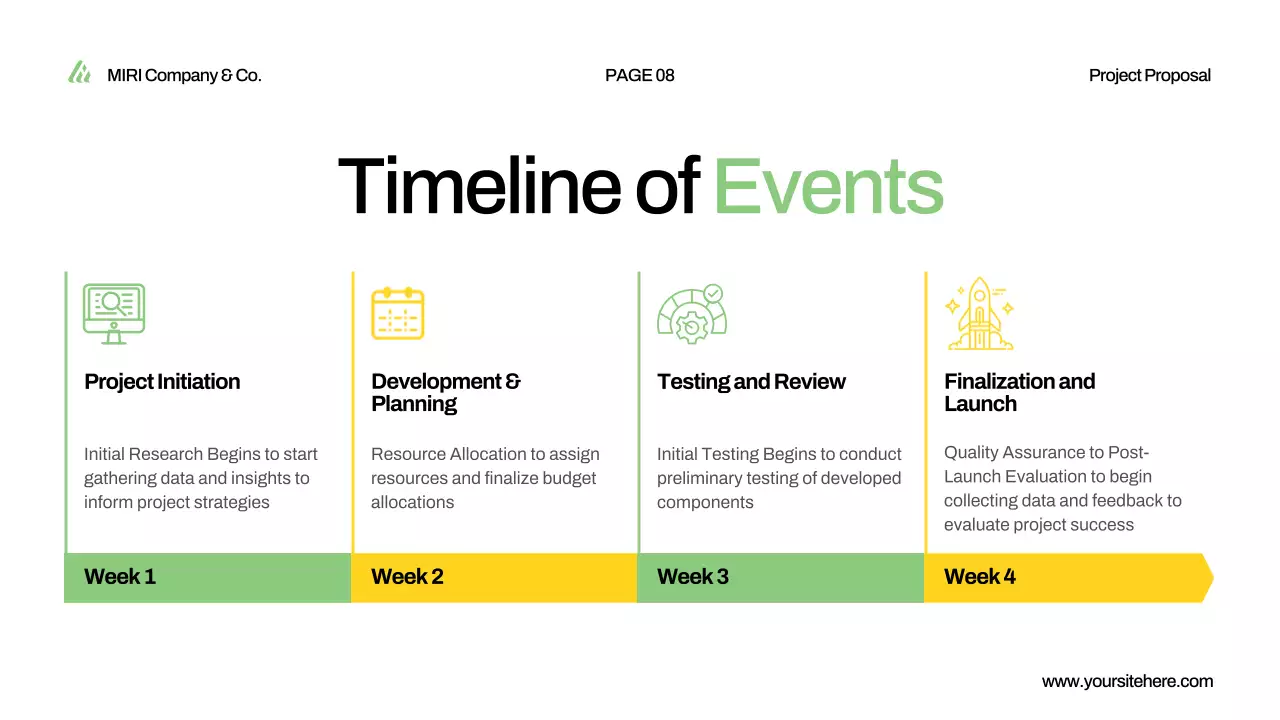 MIRI Company & Co.

PAGE 08

Project Proposal

Timeline of Events

Project Initiation

Initial Research Begins to start gathering data and insights to inform project strategies

Week 1

Development & Planning

Resource Allocation to assign resources and finalize budget allocations

Week 2

Testing and Review

Initial Testing Begins to conduct preliminary testing of developed components

Week 3

Finalization and Launch

Quality Assurance to Post-Launch Evaluation to begin collecting data and feedback to evaluate project success

Week 4

www.yoursitehere.com